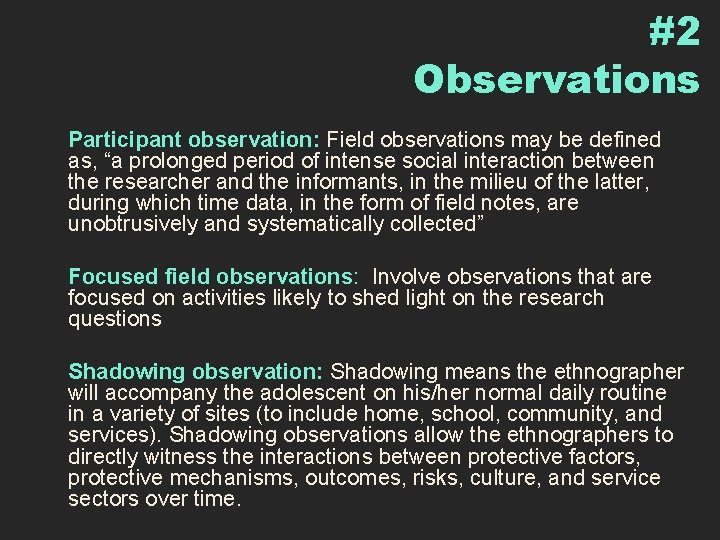 #2
Observations

Participant observation: Field observations may be defined as, “a prolonged period of intense social interaction between the researcher and the informants, in the milieu of the latter, during which time data, in the form of field notes, are unobtrusively and systematically collected”

Focused field observations: Involve observations that are focused on activities likely to shed light on the research questions

Shadowing observation: Shadowing means the ethnographer will accompany the adolescent on his/her normal daily routine in a variety of sites (to include home, school, community, and services). Shadowing observations allow the ethnographers to directly witness the interactions between protective factors, protective mechanisms, outcomes, risks, culture, and service sectors over time.